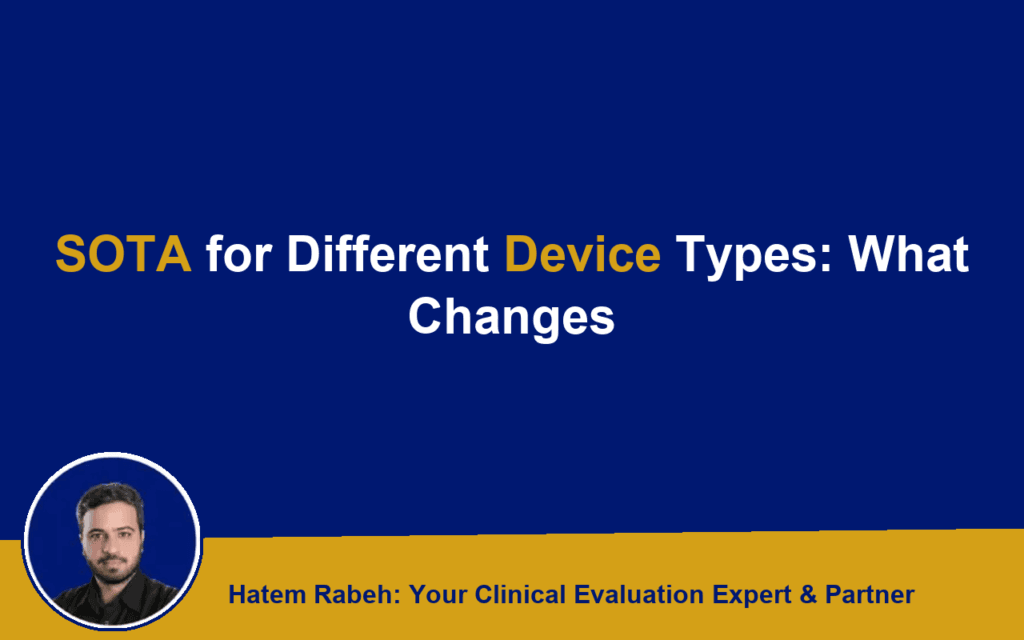 SOTA for Different Device Types: What Changes

Hatem Rabeh: Your Clinical Evaluation Expert & Partner